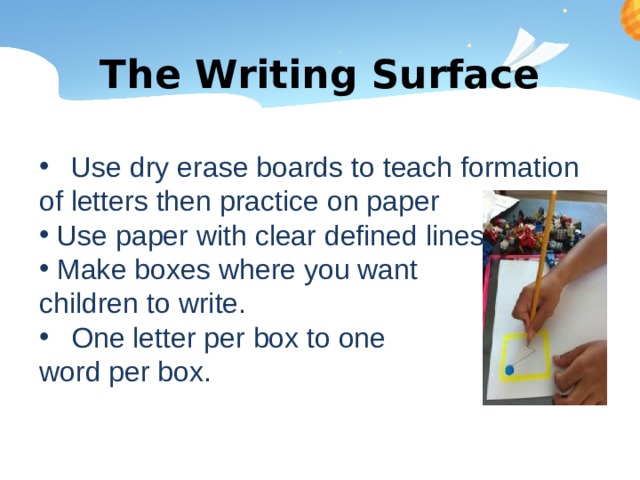 The Writing Surface

• Use dry erase boards to teach formation of letters then practice on paper
• Use paper with clear defined lines
• Make boxes where you want children to write.
• One letter per box to one word per box.